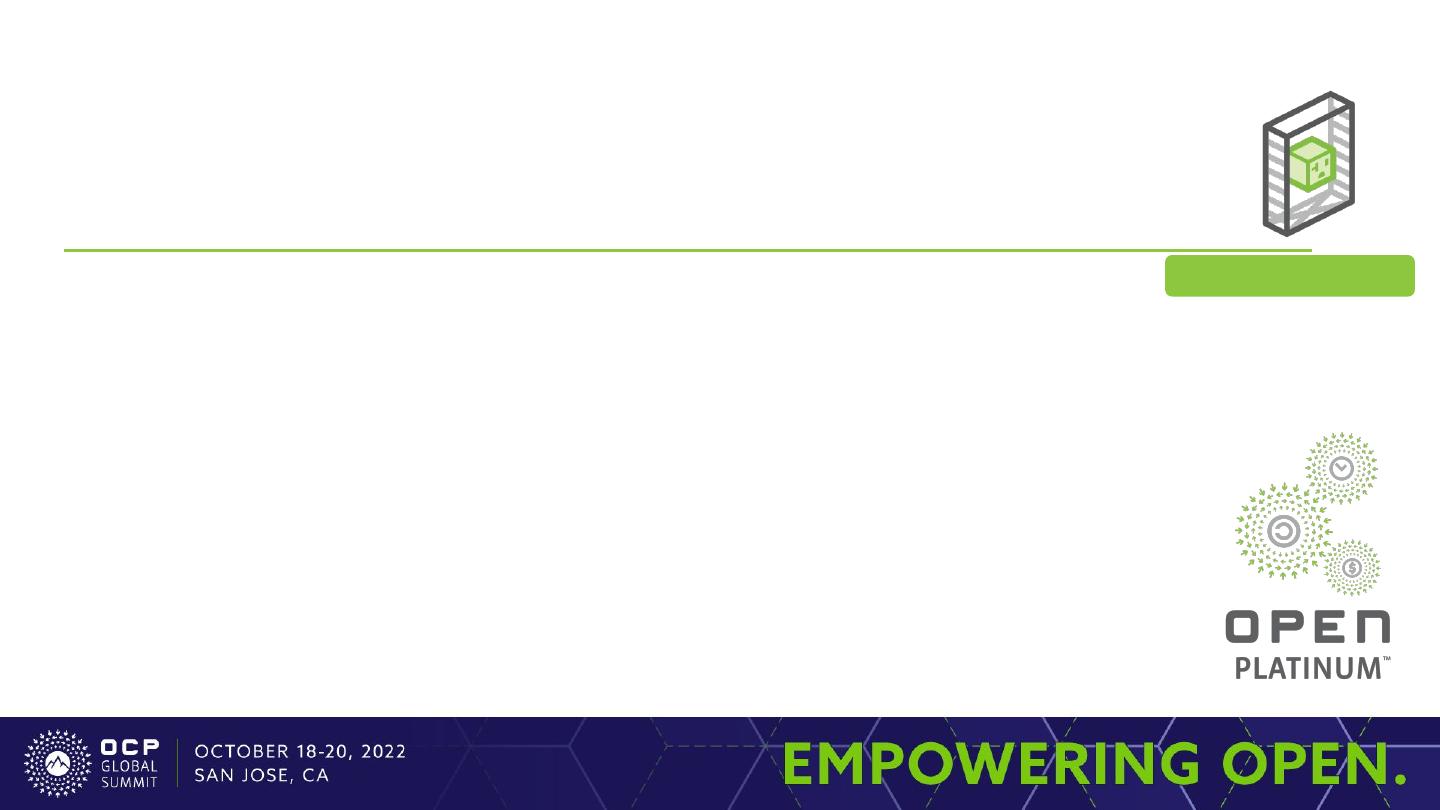 OPEN
PLATINUM™

OCP GLOBAL SUMMIT

OCTOBER 18-20, 2022
SAN JOSE, CA

EMPOWERING OPEN.